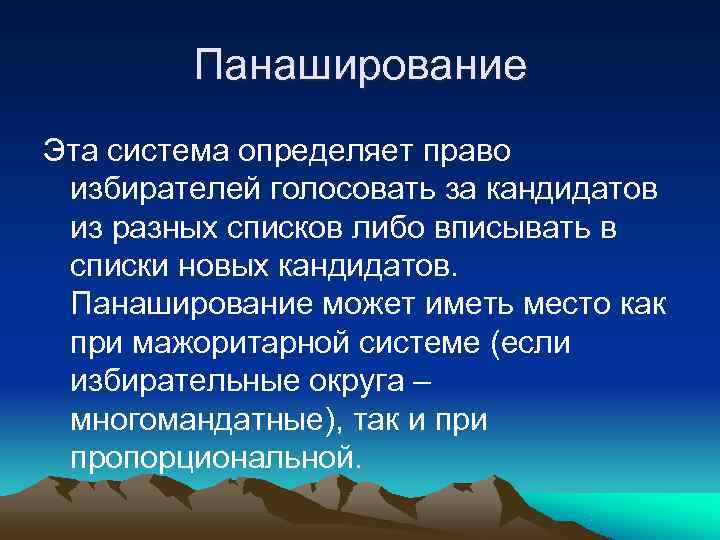 Панаширование

Эта система определяет право избирателей голосовать за кандидатов из разных списков либо вписывать в списки новых кандидатов. Панаширование может иметь место как при мажоритарной системе (если избирательные округа – многомандатные), так и при пропорциональной.